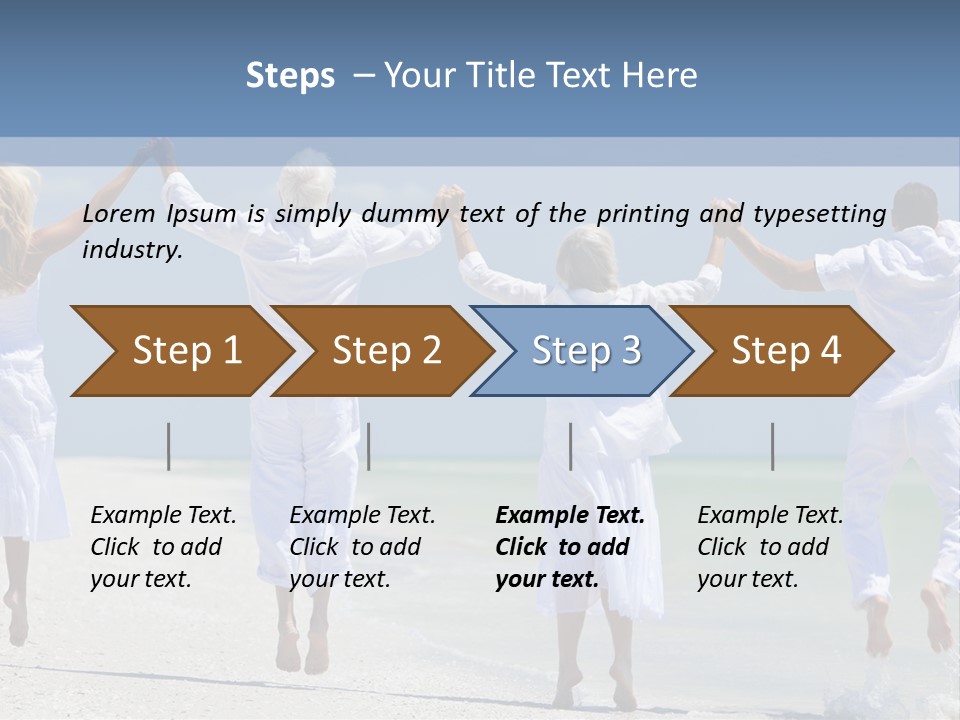 Steps – Your Title Text Here

Lorem Ipsum is simply dummy text of the printing and typesetting industry.

Step 1

Step 2

Step 3

Step 4

Example Text. Click to add your text.

Example Text. Click to add your text.

Example Text. Click to add your text.

Example Text. Click to add your text.